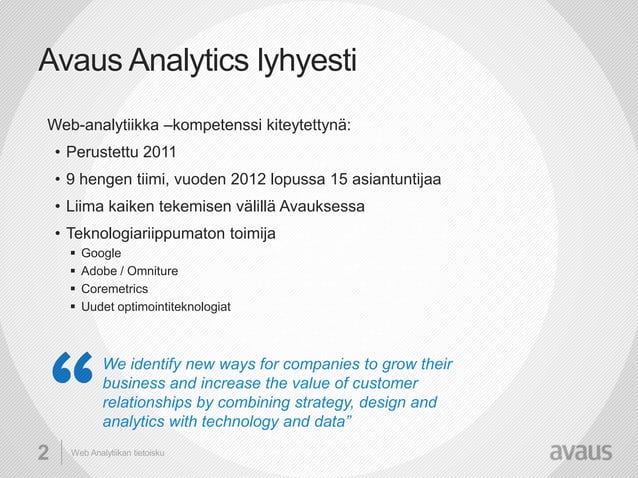 Avaus Analytics lyhyesti

Web-analytiikka –kompetenssi kiteytettynä:

• Perustettu 2011
• 9 hengen tiimi, vuoden 2012 lopussa 15 asiantuntijaa
• Liima kaiken tekemisen välillä Avauksessa
• Teknologiariippumaton toimija
  ▪ Google
  ▪ Adobe / Omniture
  ▪ Coremetrics
  ▪ Uudet optimointiteknologiat

“ We identify new ways for companies to grow their business and increase the value of customer relationships by combining strategy, design and analytics with technology and data”

2 | Web Analytiikan tietoisku

avaus